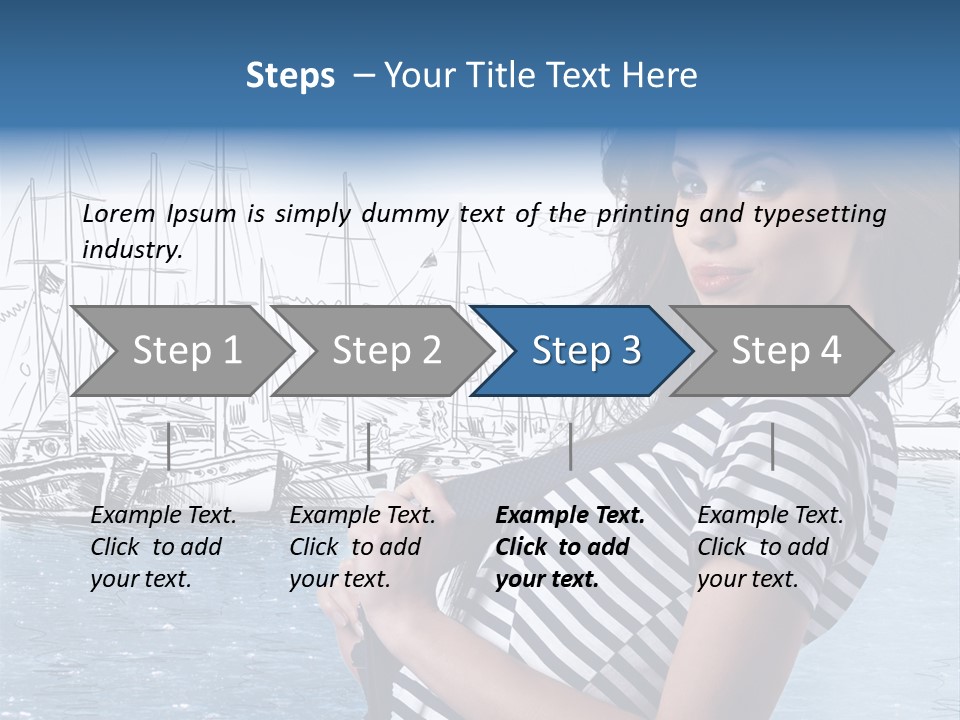 Steps – Your Title Text Here

Lorem Ipsum is simply dummy text of the printing and typesetting industry.

Step 1

Step 2

Step 3

Step 4

Example Text. Click to add your text.

Example Text. Click to add your text.

Example Text. Click to add your text.

Example Text. Click to add your text.